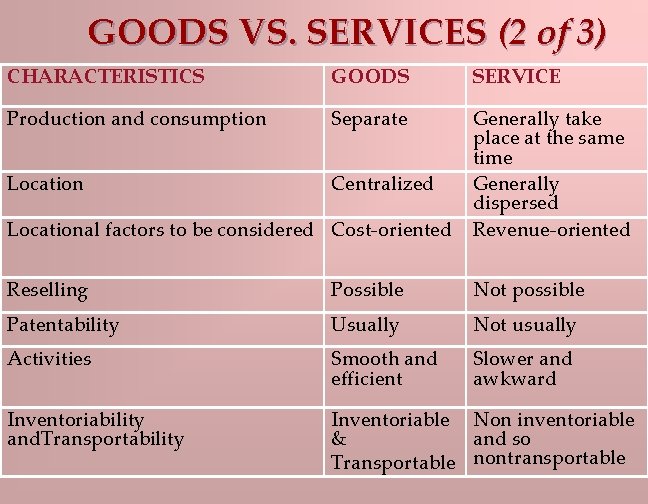 GOODS VS. SERVICES (2 of 3)

| CHARACTERISTICS | GOODS | SERVICE |
|---|---|---|
| Production and consumption | Separate | Generally take place at the same time |
| Location | Centralized | Generally dispersed |
| Locational factors to be considered | Cost-oriented | Revenue-oriented |
| Reselling | Possible | Not possible |
| Patentability | Usually | Not usually |
| Activities | Smooth and efficient | Slower and awkward |
| Inventoriability andTransportability | Inventoriable & Transportable | Non inventoriable and so nontransportable |